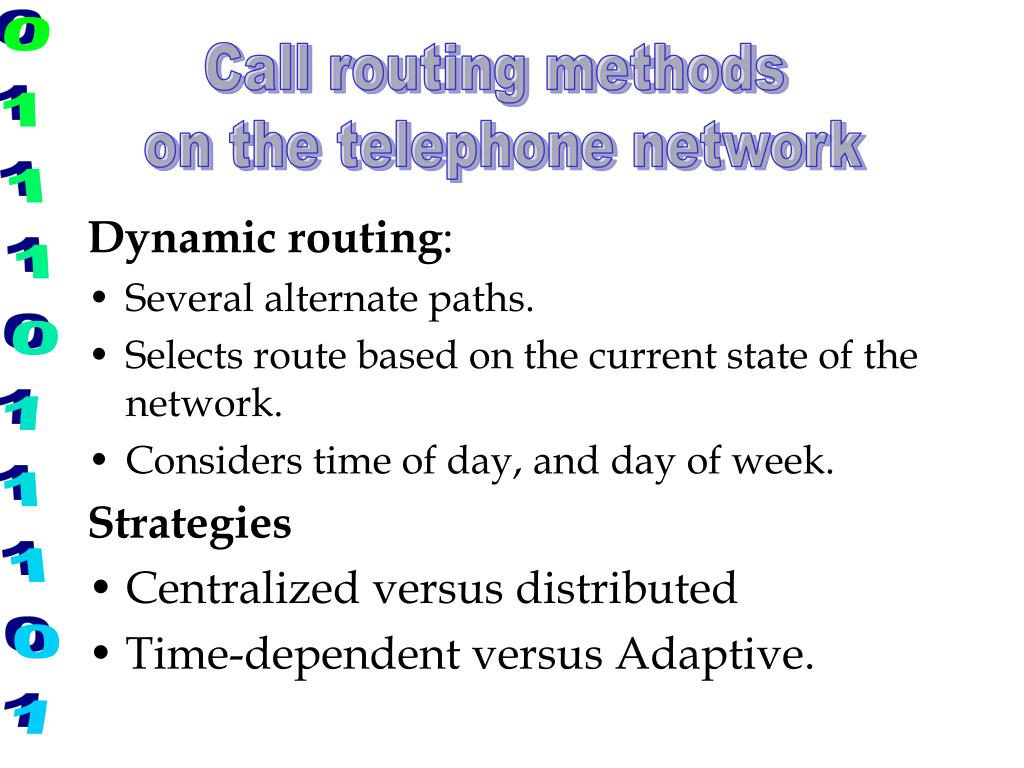 0
1
1
1
0
1
1
1
0
1

Call routing methods on the telephone network

Dynamic routing:
• Several alternate paths.
• Selects route based on the current state of the network.
• Considers time of day, and day of week.

Strategies
• Centralized versus distributed
• Time-dependent versus Adaptive.